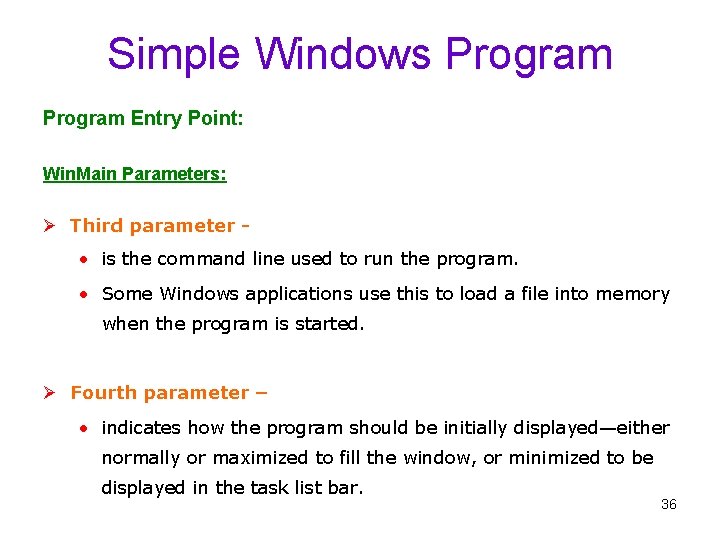 Simple Windows Program

Program Entry Point:

WinMain Parameters:

➢ Third parameter -

• is the command line used to run the program.

• Some Windows applications use this to load a file into memory when the program is started.

➢ Fourth parameter –

• indicates how the program should be initially displayed—either normally or maximized to fill the window, or minimized to be displayed in the task list bar.

36